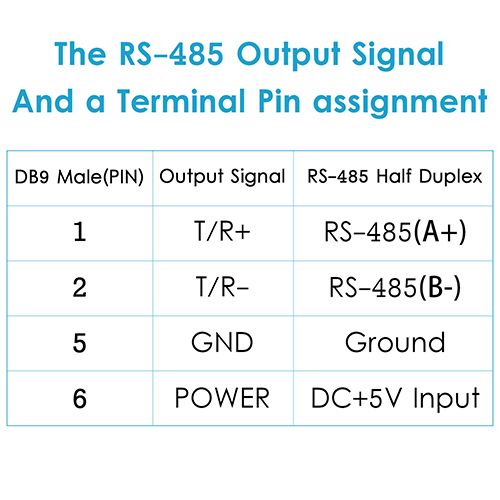 The RS-485 Output Signal
And a Terminal Pin assignment

| DB9 Male(PIN) | Output Signal | RS-485 Half Duplex |
|---|---|---|
| 1 | T/R+ | RS-485(A+) |
| 2 | T/R- | RS-485(B-) |
| 5 | GND | Ground |
| 6 | POWER | DC+5V Input |